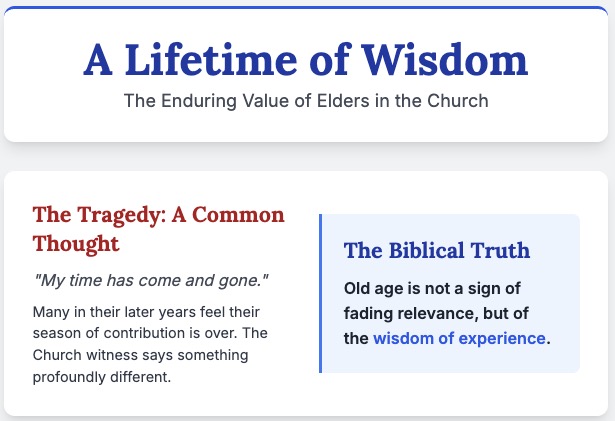 A Lifetime of Wisdom

The Enduring Value of Elders in the Church

The Tragedy: A Common Thought

"My time has come and gone."

Many in their later years feel their season of contribution is over. The Church witness says something profoundly different.

The Biblical Truth

Old age is not a sign of fading relevance, but of the wisdom of experience.